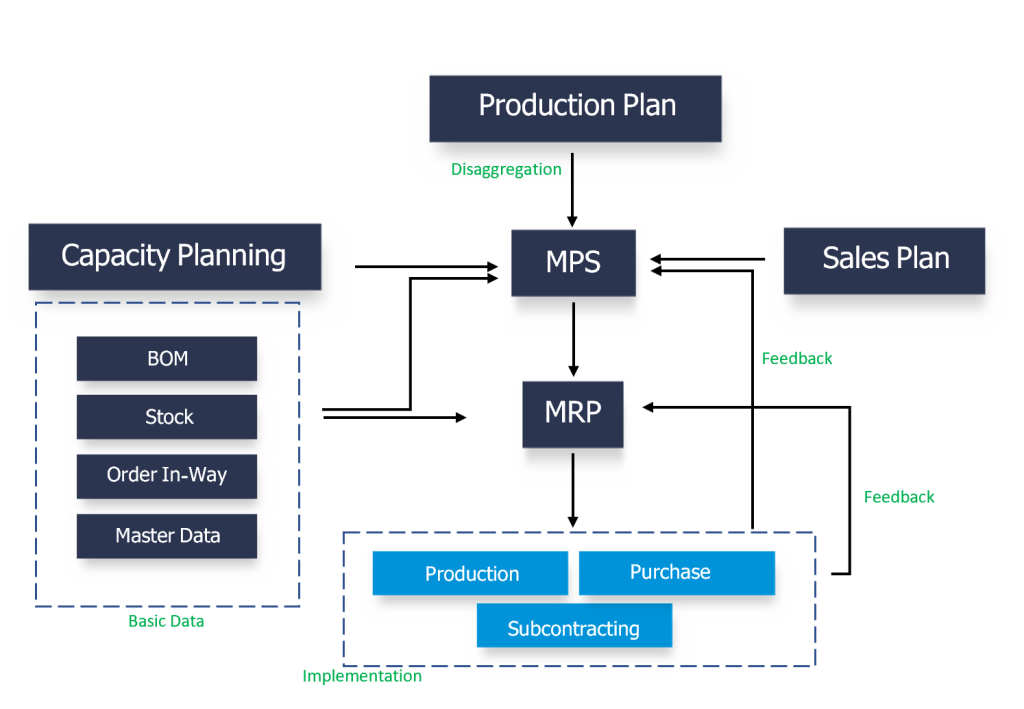 Production Plan

Disaggregation

Capacity Planning

MPS

Sales Plan

BOM

Stock

Order In-Way

Master Data

Basic Data

Feedback

MRP

Feedback

Production

Purchase

Subcontracting

Implementation